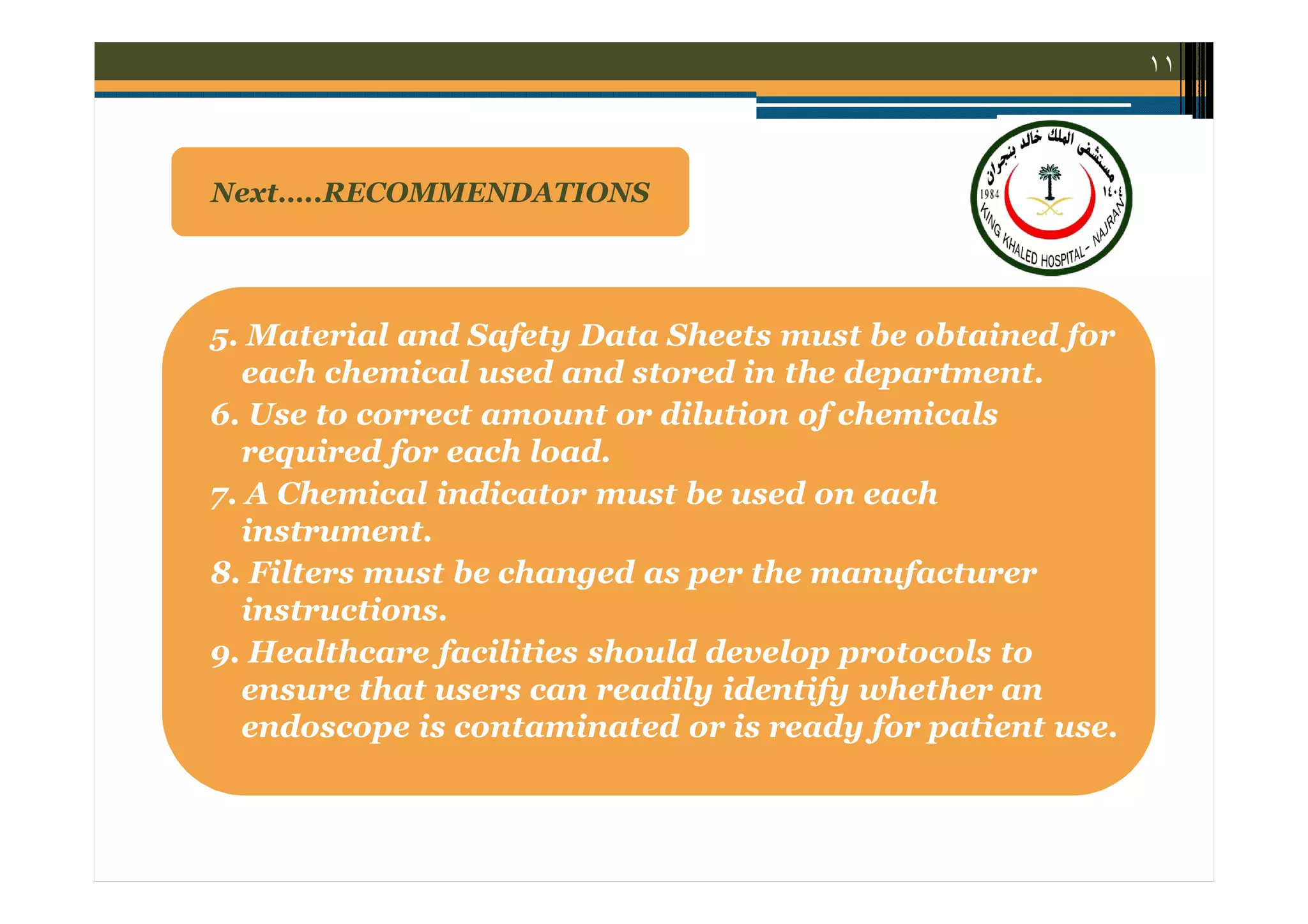 ١١

Next.....RECOMMENDATIONS

مستشفى الملك خالد بنجران
1984 ١٤٠٤
KING KHALED HOSPITAL- NAJRAN

5. Material and Safety Data Sheets must be obtained for each chemical used and stored in the department.
6. Use to correct amount or dilution of chemicals required for each load.
7. A Chemical indicator must be used on each instrument.
8. Filters must be changed as per the manufacturer instructions.
9. Healthcare facilities should develop protocols to ensure that users can readily identify whether an endoscope is contaminated or is ready for patient use.